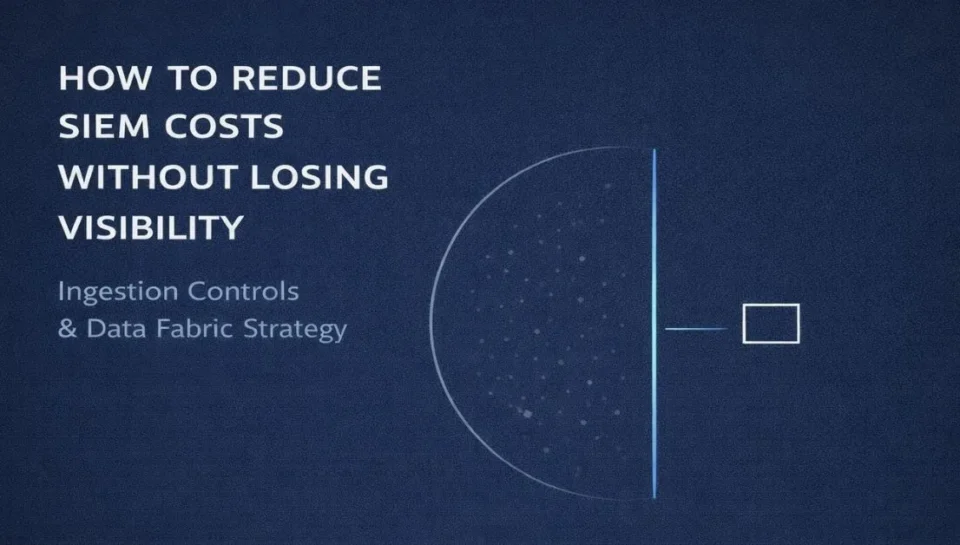 HOW TO REDUCE SIEM COSTS WITHOUT LOSING VISIBILITY

Ingestion Controls & Data Fabric Strategy